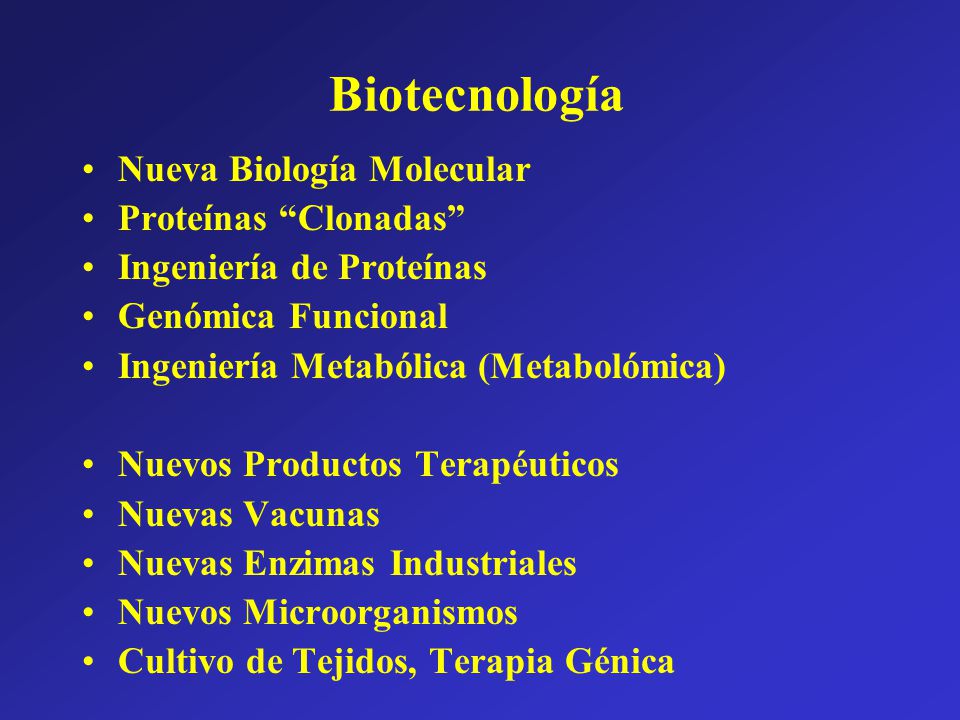 Biotecnología

• Nueva Biología Molecular
• Proteínas “Clonadas”
• Ingeniería de Proteínas
• Genómica Funcional
• Ingeniería Metabólica (Metabolómica)

• Nuevos Productos Terapéuticos
• Nuevas Vacunas
• Nuevas Enzimas Industriales
• Nuevos Microorganismos
• Cultivo de Tejidos, Terapia Génica